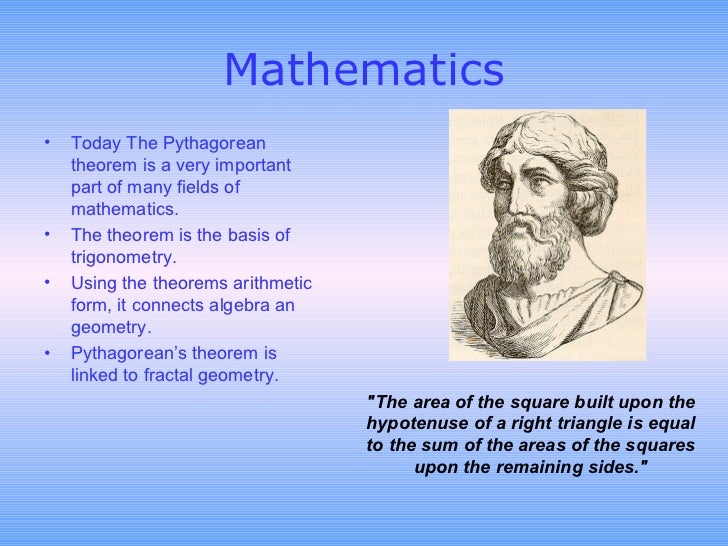 Mathematics

• Today The Pythagorean theorem is a very important part of many fields of mathematics.
• The theorem is the basis of trigonometry.
• Using the theorems arithmetic form, it connects algebra an geometry.
• Pythagorean's theorem is linked to fractal geometry.

"The area of the square built upon the hypotenuse of a right triangle is equal to the sum of the areas of the squares upon the remaining sides."